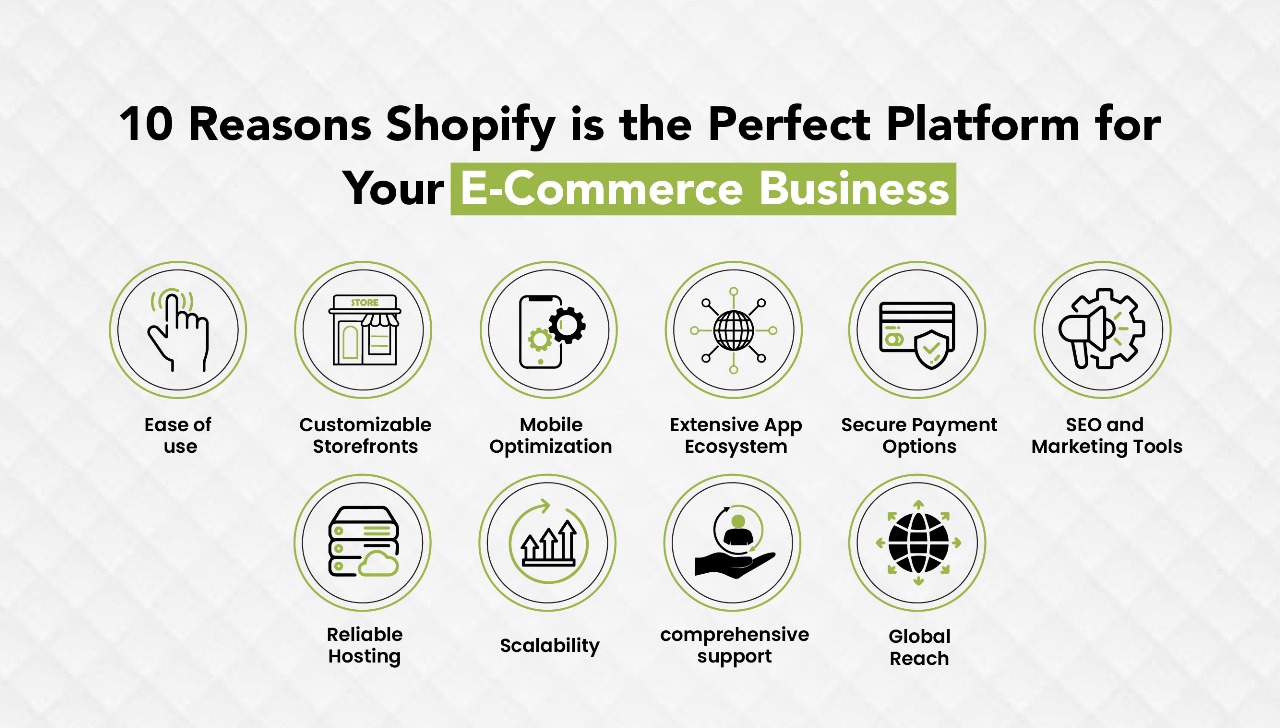 10 Reasons Shopify is the Perfect Platform for Your E-Commerce Business

STORE

Ease of use

Customizable Storefronts

Mobile Optimization

Extensive App Ecosystem

Secure Payment Options

SEO and Marketing Tools

Reliable Hosting

Scalability

comprehensive support

Global Reach